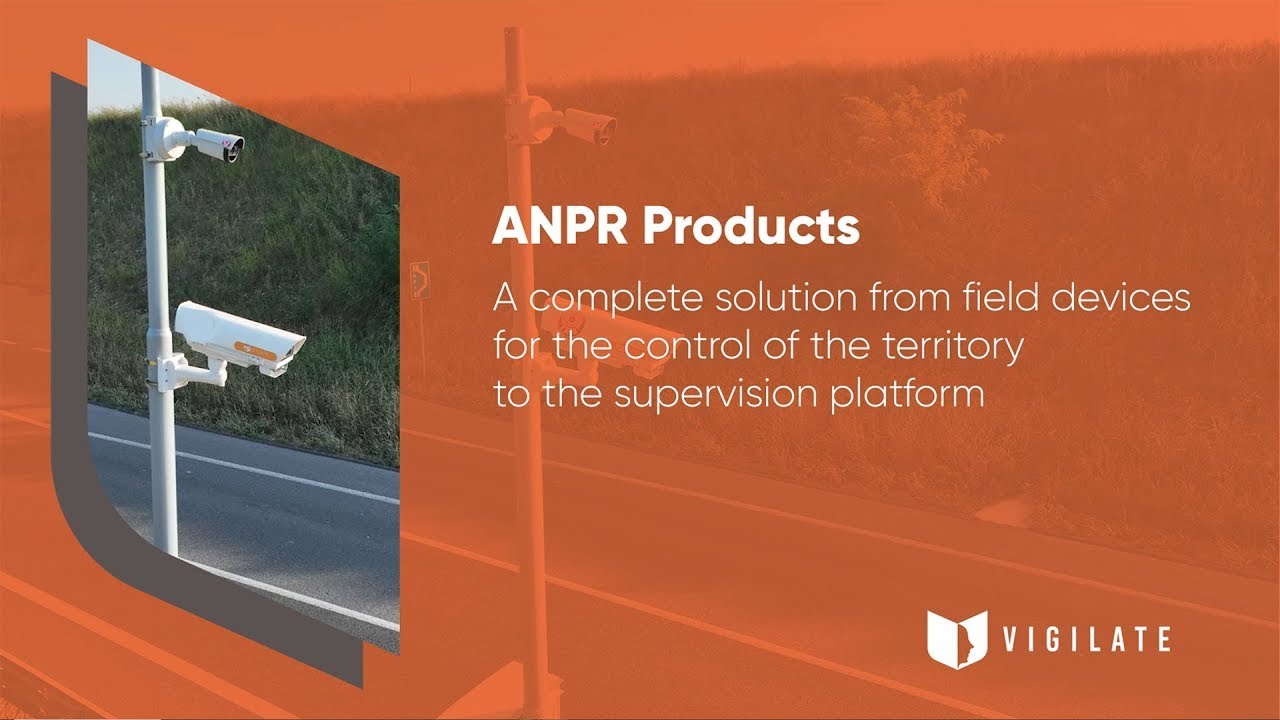 ANPR Products

A complete solution from field devices for the control of the territory to the supervision platform

VIGILATE